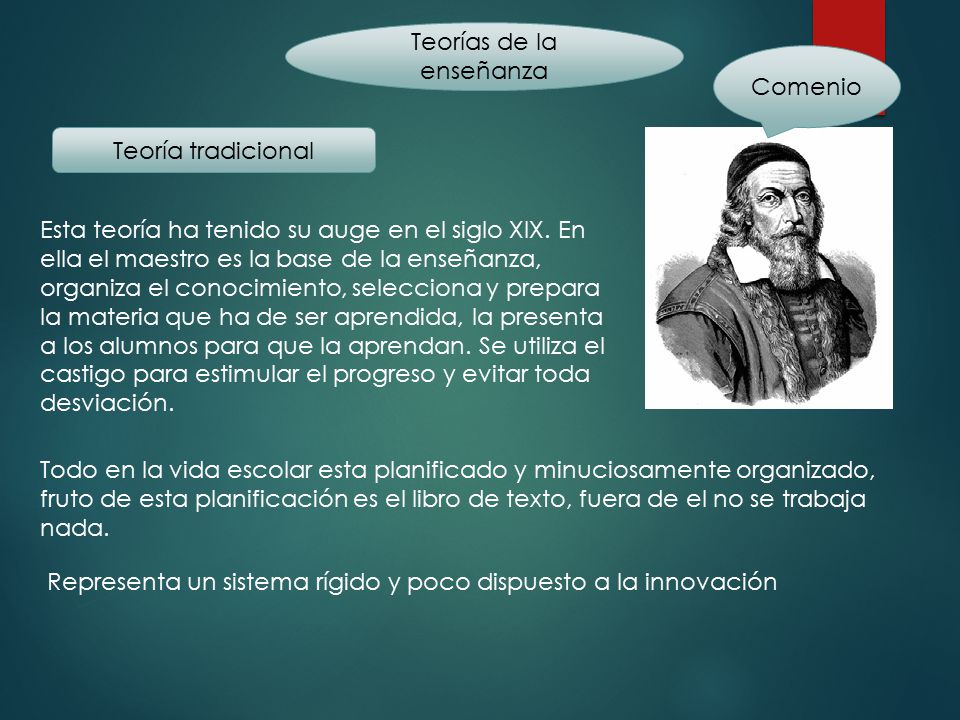 Teorías de la enseñanza

Comenio

Teoría tradicional

Esta teoría ha tenido su auge en el siglo XIX. En ella el maestro es la base de la enseñanza, organiza el conocimiento, selecciona y prepara la materia que ha de ser aprendida, la presenta a los alumnos para que la aprendan. Se utiliza el castigo para estimular el progreso y evitar toda desviación.

Todo en la vida escolar esta planificado y minuciosamente organizado, fruto de esta planificación es el libro de texto, fuera de el no se trabaja nada.

Representa un sistema rígido y poco dispuesto a la innovación